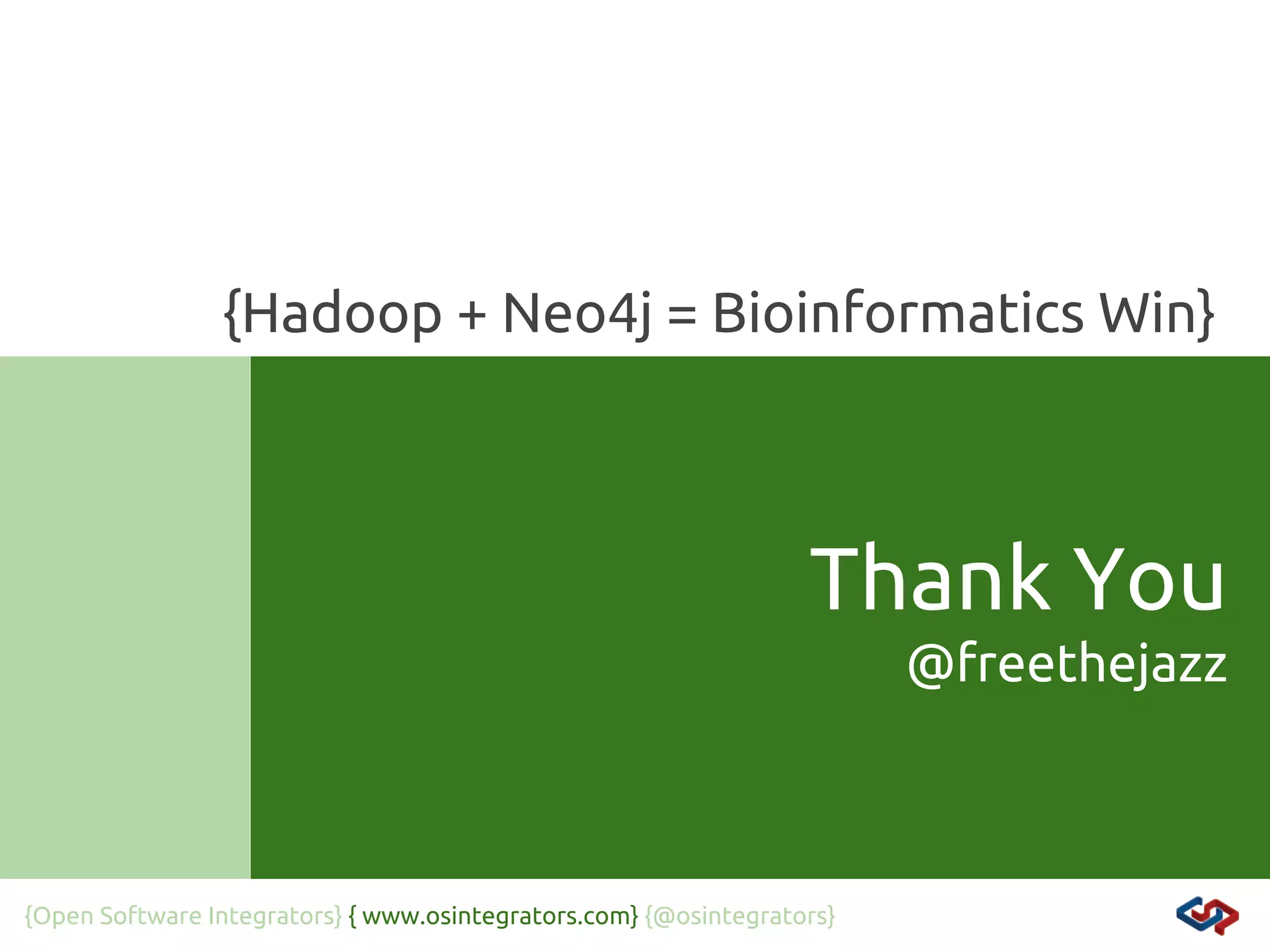 {Hadoop + Neo4j = Bioinformatics Win}

Thank You
@freethejazz

{Open Software Integrators} { www.osintegrators.com} {@osintegrators}